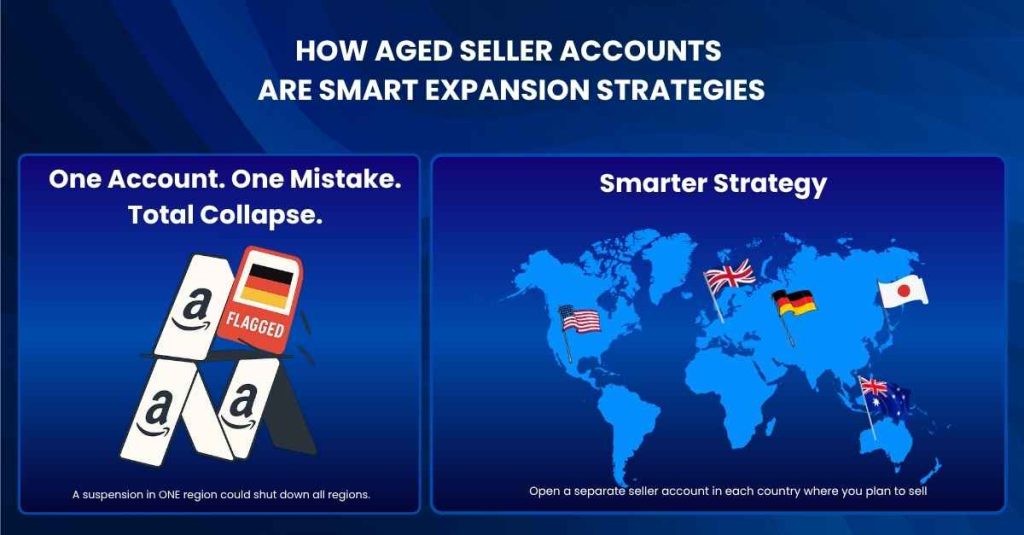 HOW AGED SELLER ACCOUNTS ARE SMART EXPANSION STRATEGIES

One Account. One Mistake. Total Collapse.

a

FLAGGED

a

a

A suspension in ONE region could shut down all regions.

Smarter Strategy

Open a separate seller account in each country where you plan to sell